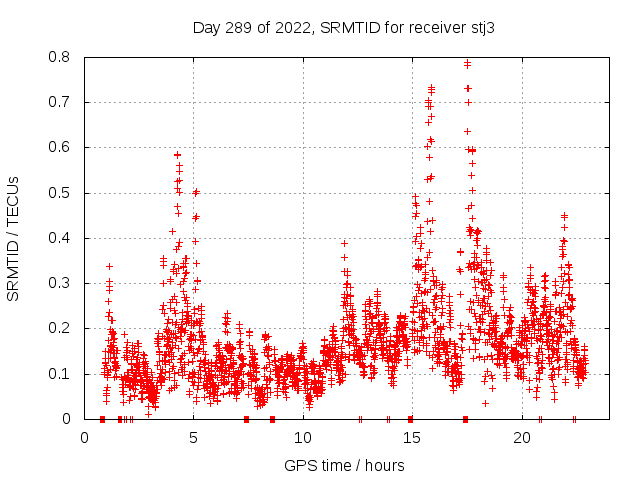 Day 289 of 2022, SRMTID for receiver stj3

SRMTID / TECUs

0.8
0.7
0.6
0.5
0.4
0.3
0.2
0.1
0

0
5
10
15
20

GPS time / hours